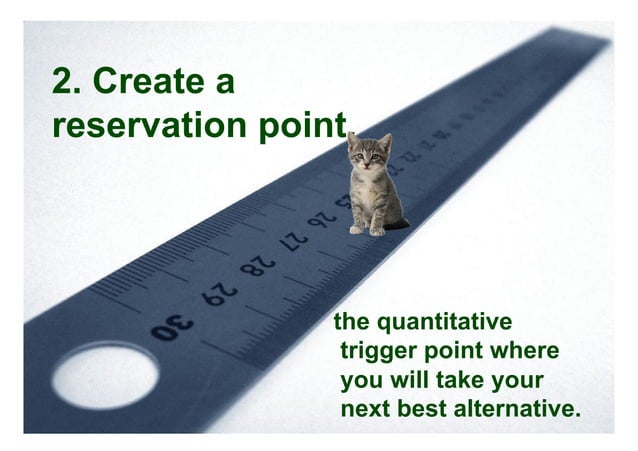 2. Create a reservation point

30 29 28 27 26 25

the quantitative trigger point where you will take your next best alternative.